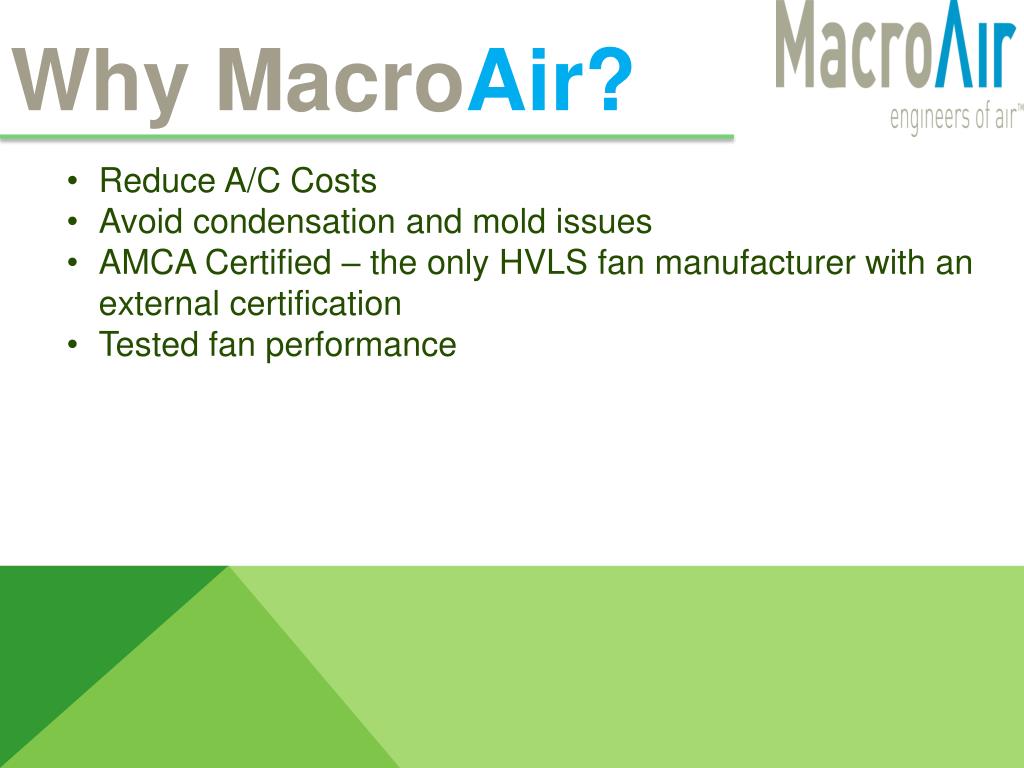 Why MacroAir?

MacroAir
engineers of air™

• Reduce A/C Costs
• Avoid condensation and mold issues
• AMCA Certified – the only HVLS fan manufacturer with an external certification
• Tested fan performance